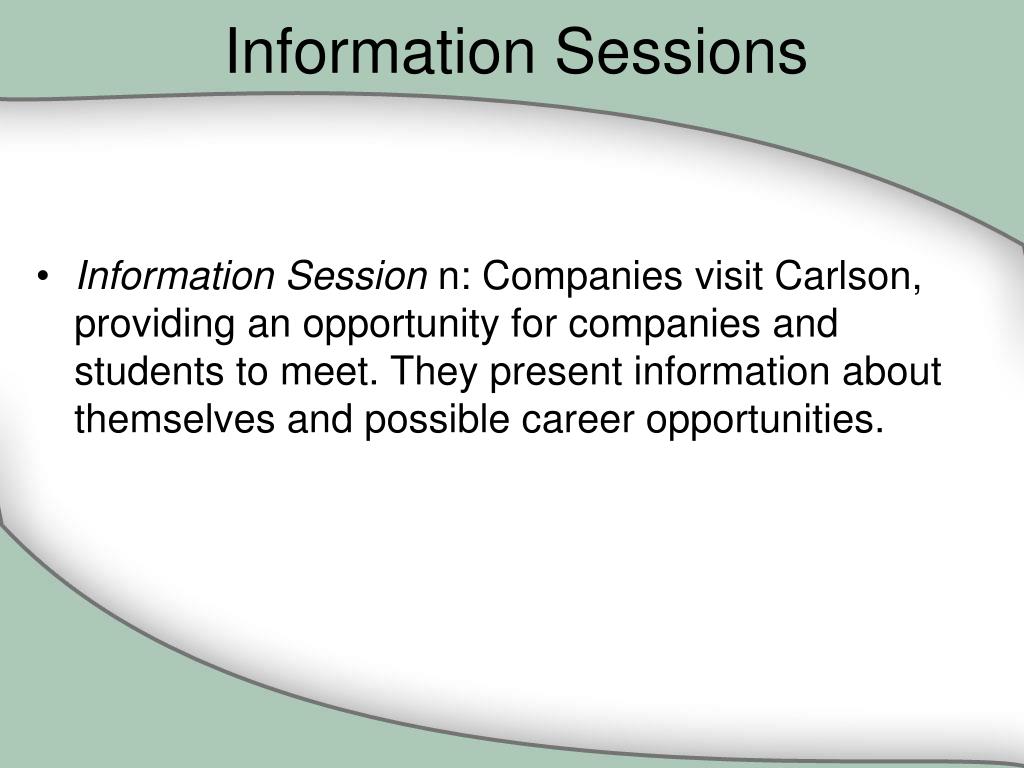 Information Sessions

• Information Session n: Companies visit Carlson, providing an opportunity for companies and students to meet. They present information about themselves and possible career opportunities.